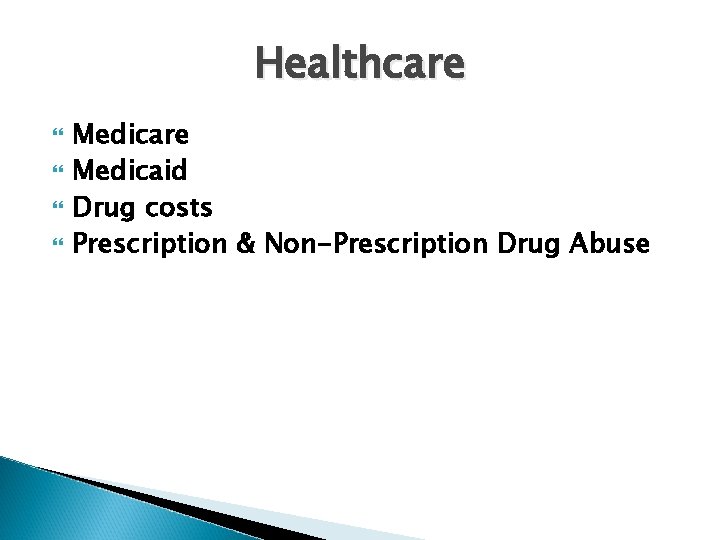 Healthcare

- Medicare
- Medicaid
- Drug costs
- Prescription & Non-Prescription Drug Abuse